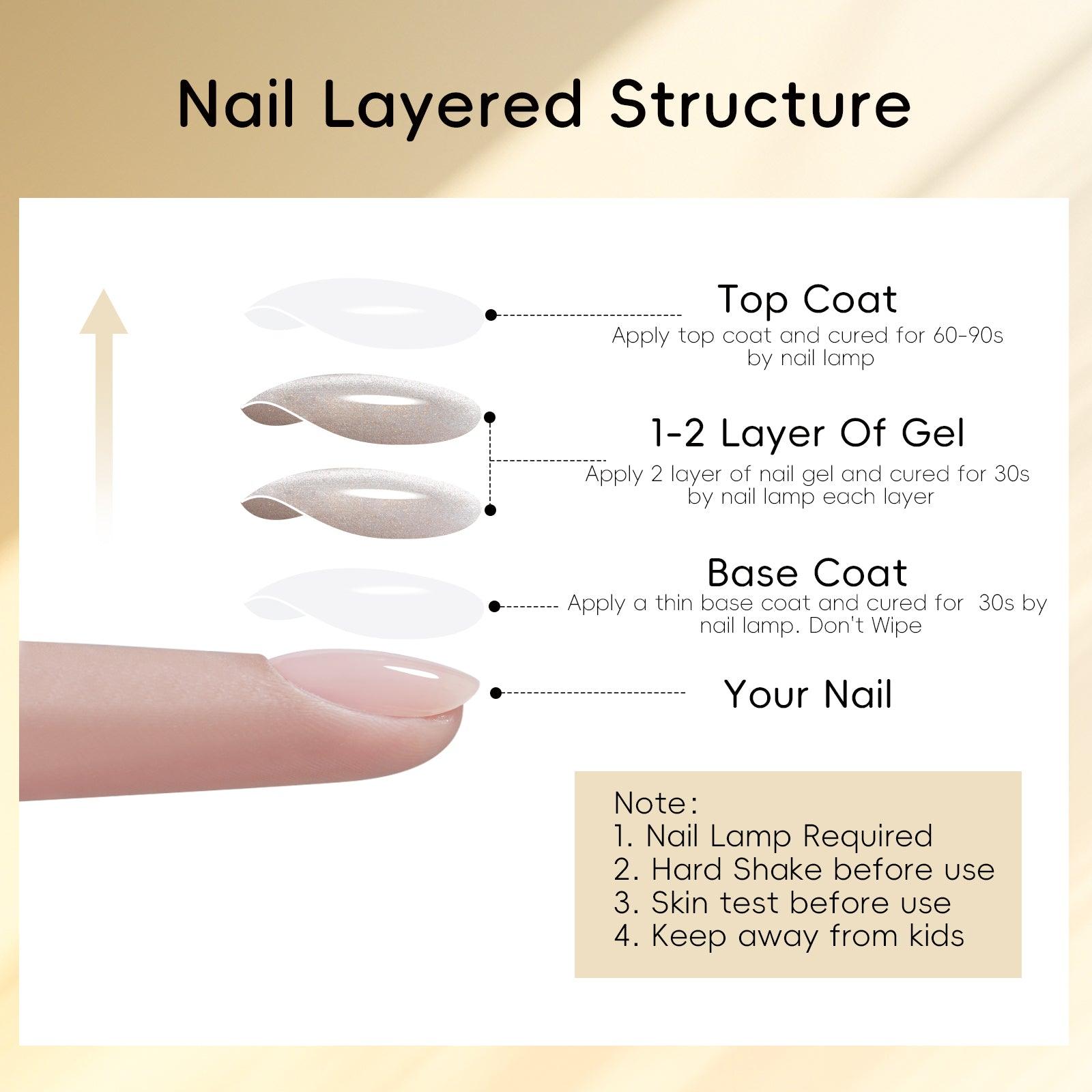 Nail Layered Structure

Top Coat
Apply top coat and cured for 60-90s by nail lamp

1-2 Layer Of Gel
Apply 2 layer of nail gel and cured for 30s by nail lamp each layer

Base Coat
Apply a thin base coat and cured for 30s by nail lamp. Don't Wipe

Your Nail

Note:
1. Nail Lamp Required
2. Hard Shake before use
3. Skin test before use
4. Keep away from kids